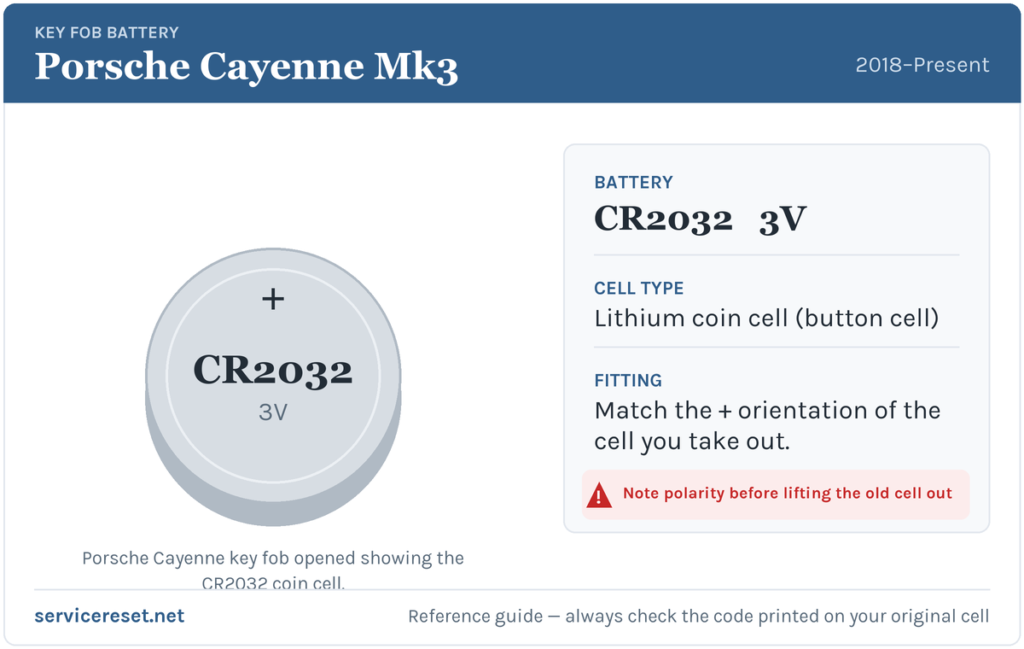 KEY FOB BATTERY
Porsche Cayenne Mk3

2018–Present

+
CR2032
3V

Porsche Cayenne key fob opened showing the CR2032 coin cell.

BATTERY
CR2032 3V

CELL TYPE
Lithium coin cell (button cell)

FITTING
Match the + orientation of the cell you take out.

Note polarity before lifting the old cell out

servicereset.net

Reference guide — always check the code printed on your original cell